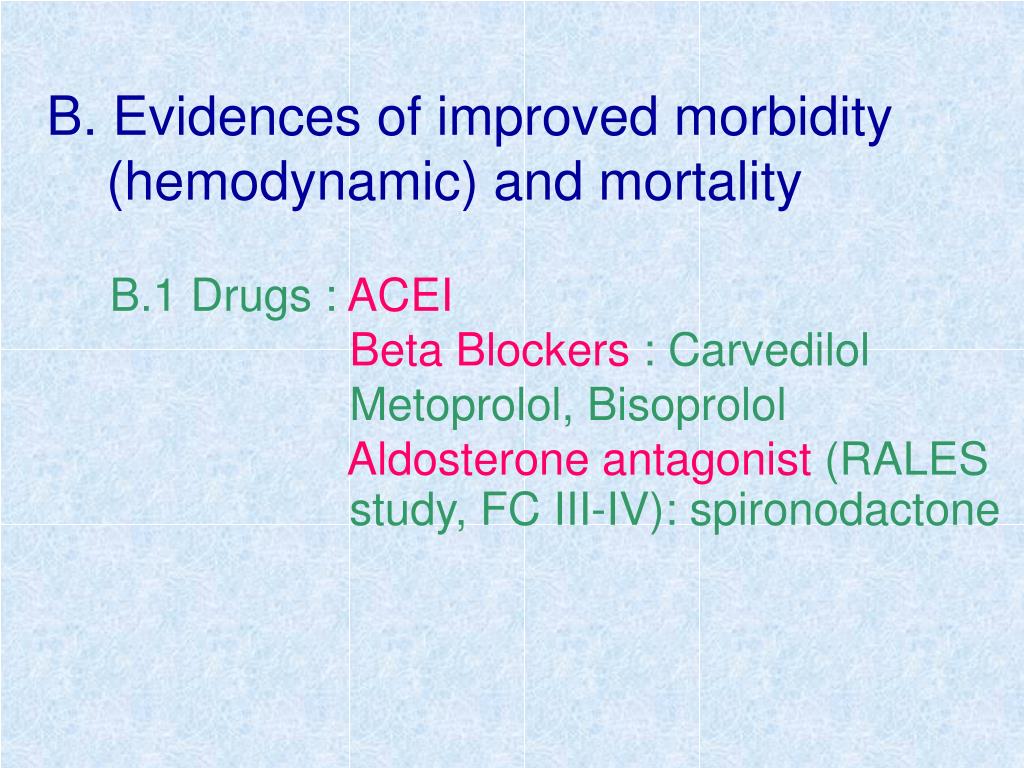 B. Evidences of improved morbidity (hemodynamic) and mortality

B.1 Drugs : ACEI
Beta Blockers : Carvedilol Metoprolol, Bisoprolol
Aldosterone antagonist (RALES study, FC III-IV): spironodactone